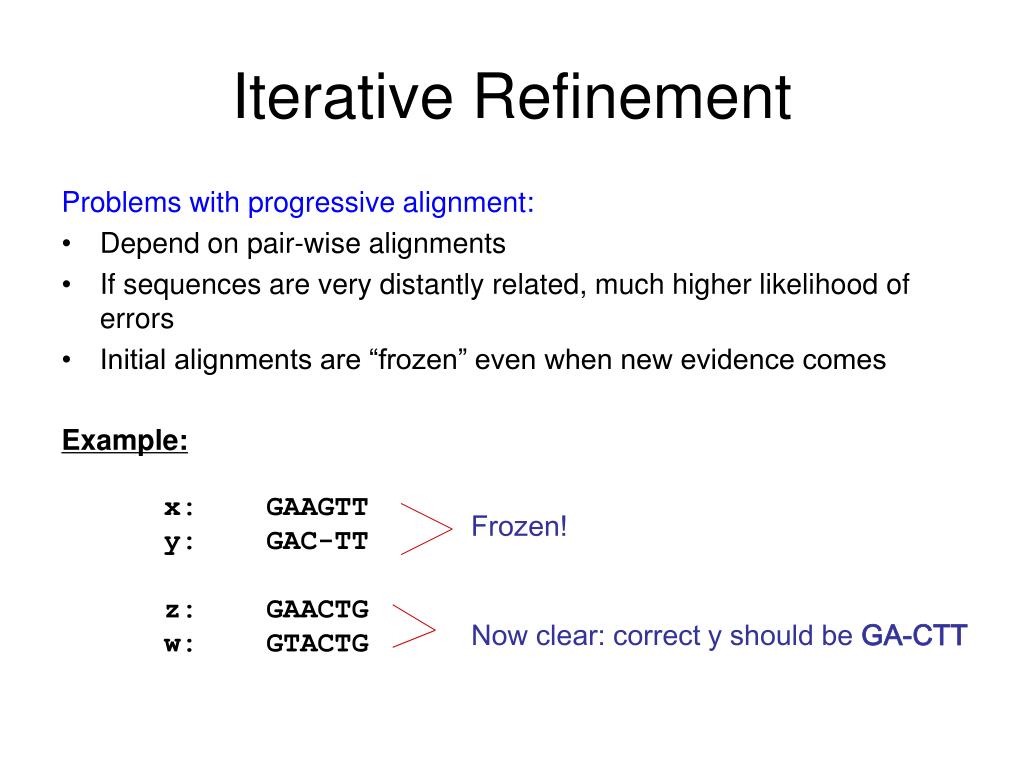 Iterative Refinement

Problems with progressive alignment:
• Depend on pair-wise alignments
• If sequences are very distantly related, much higher likelihood of errors
• Initial alignments are “frozen” even when new evidence comes

Example:

x: GAAGTT
y: GAC-TT

Frozen!

z: GAACTG
w: GTACTG

Now clear: correct y should be GA-CTT